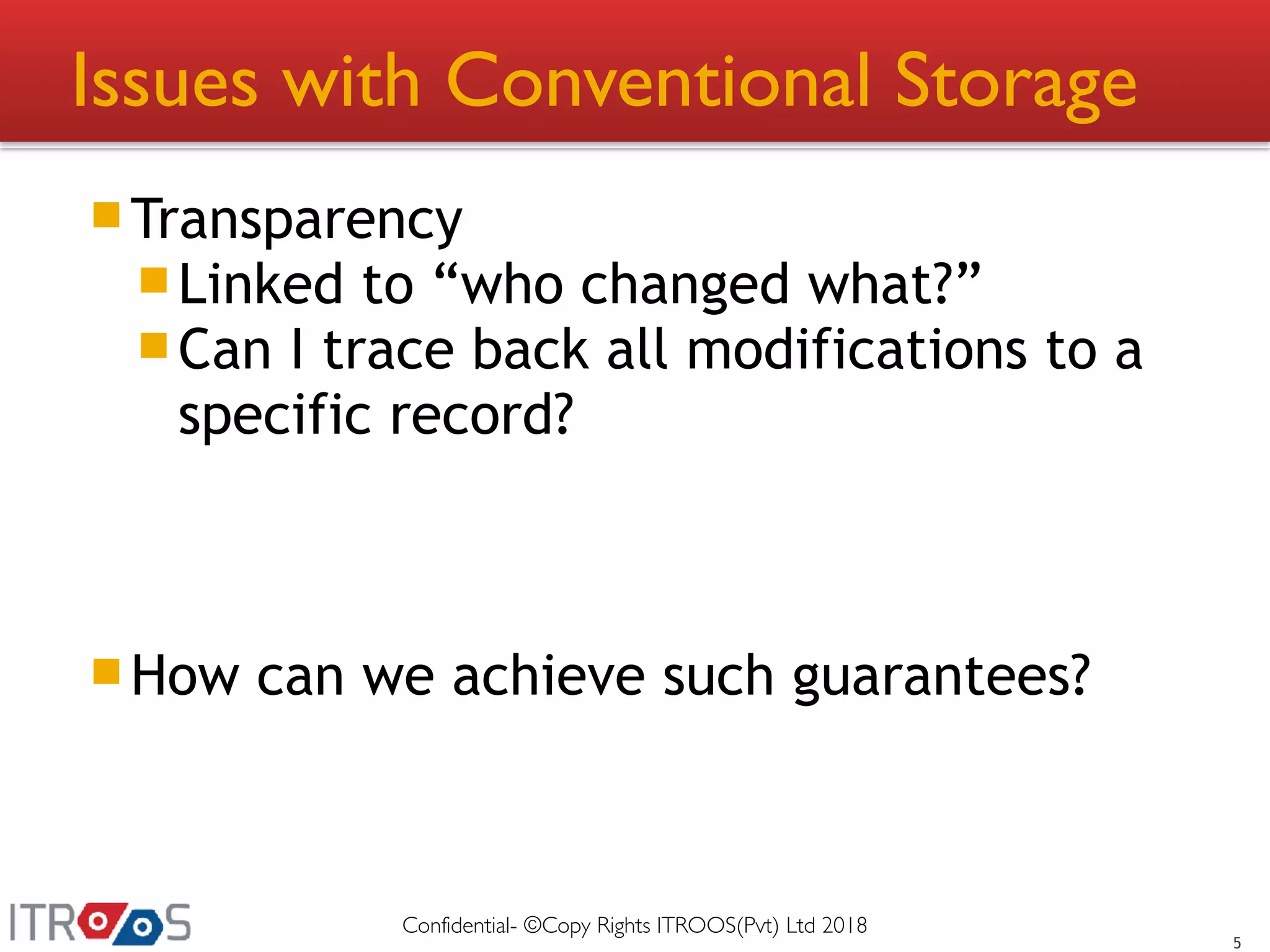 Issues with Conventional Storage

Transparency

Linked to “who changed what?”

Can I trace back all modifications to a specific record?

How can we achieve such guarantees?

ITROOS

Confidential- ©Copy Rights ITROOS(Pvt) Ltd 2018

5